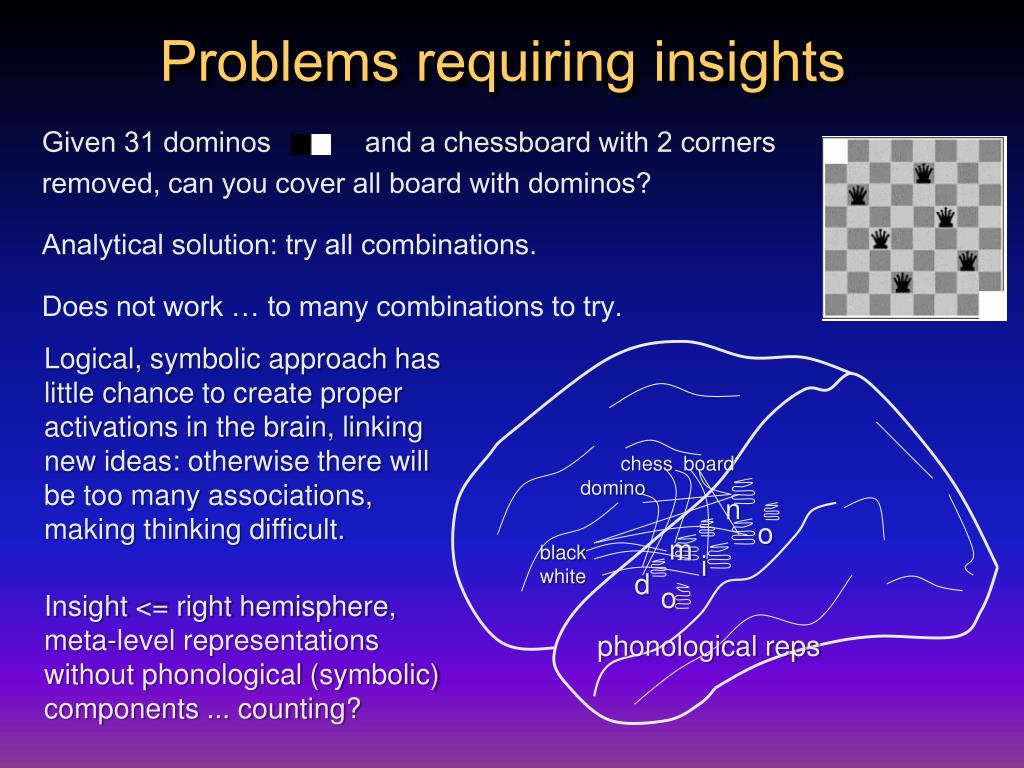 Problems requiring insights

Given 31 dominos and a chessboard with 2 corners removed, can you cover all board with dominos?

Analytical solution: try all combinations.

Does not work … to many combinations to try.

Logical, symbolic approach has little chance to create proper activations in the brain, linking new ideas: otherwise there will be too many associations, making thinking difficult.

Insight <= right hemisphere, meta-level representations without phonological (symbolic) components ... counting?

chess board
domino
black
white
n
o
m
i
d
o
phonological reps